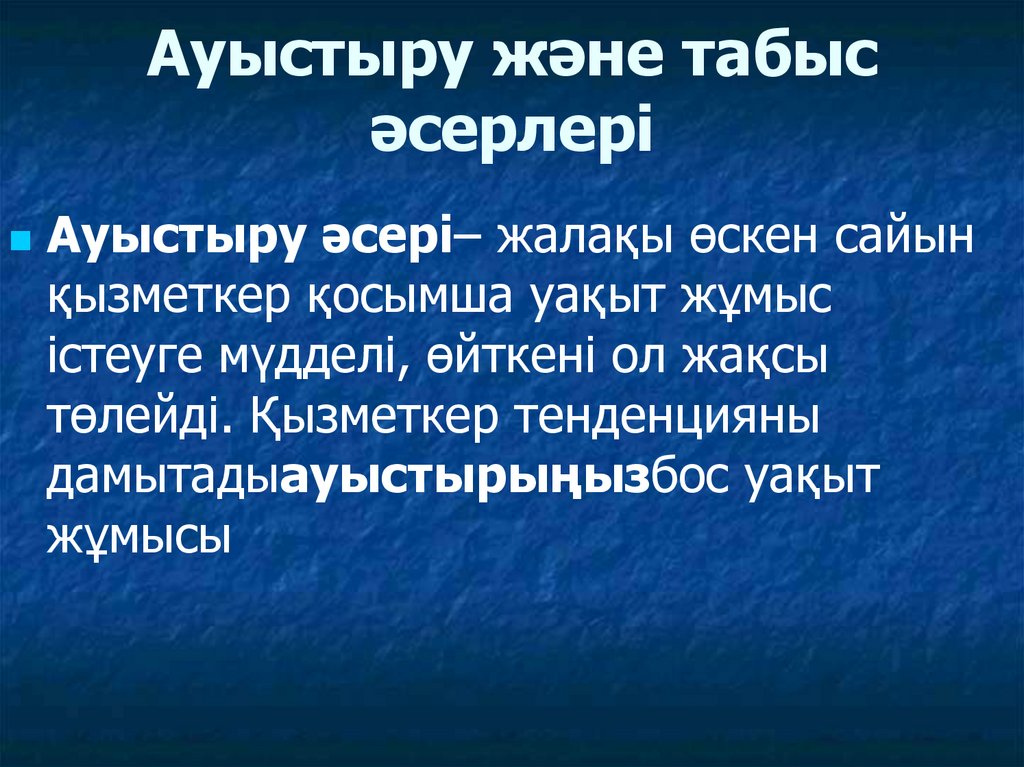 Ауыстыру және табыс әсерлері

Ауыстыру әсері– жалақы өскен сайын қызметкер қосымша уақыт жұмыс істеуге мүдделі, өйткені ол жақсы төлейді. Қызметкер тенденцияны дамытадыауыстырыңызбос уақыт жұмысы